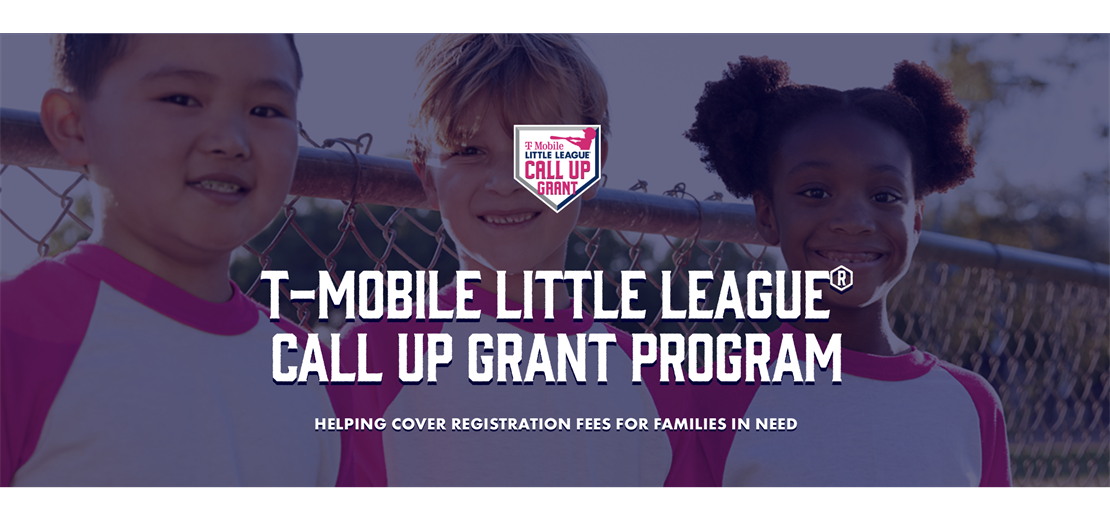 T Mobile
LITTLE LEAGUE
CALL UP
GRANT

T-MOBILE LITTLE LEAGUE®
CALL UP GRANT PROGRAM

HELPING COVER REGISTRATION FEES FOR FAMILIES IN NEED